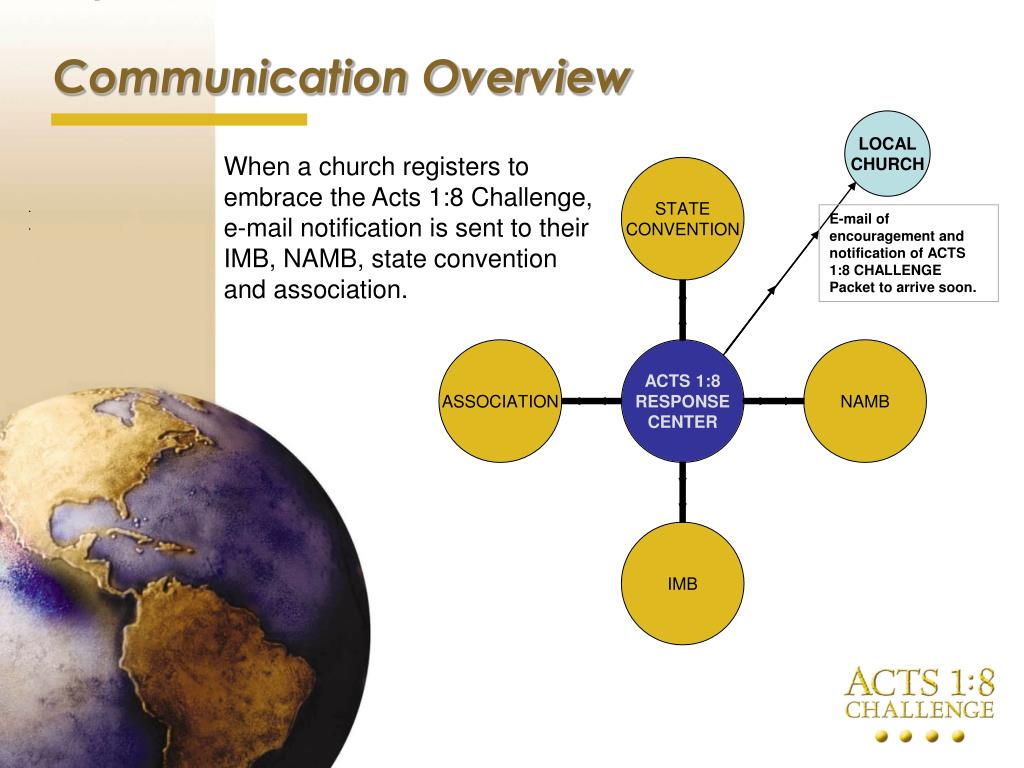 Communication Overview

When a church registers to embrace the Acts 1:8 Challenge, e-mail notification is sent to their IMB, NAMB, state convention and association.

LOCAL CHURCH

STATE CONVENTION

E-mail of encouragement and notification of ACTS 1:8 CHALLENGE Packet to arrive soon.

ASSOCIATION

ACTS 1:8 RESPONSE CENTER

NAMB

IMB

ACTS 1:8 CHALLENGE